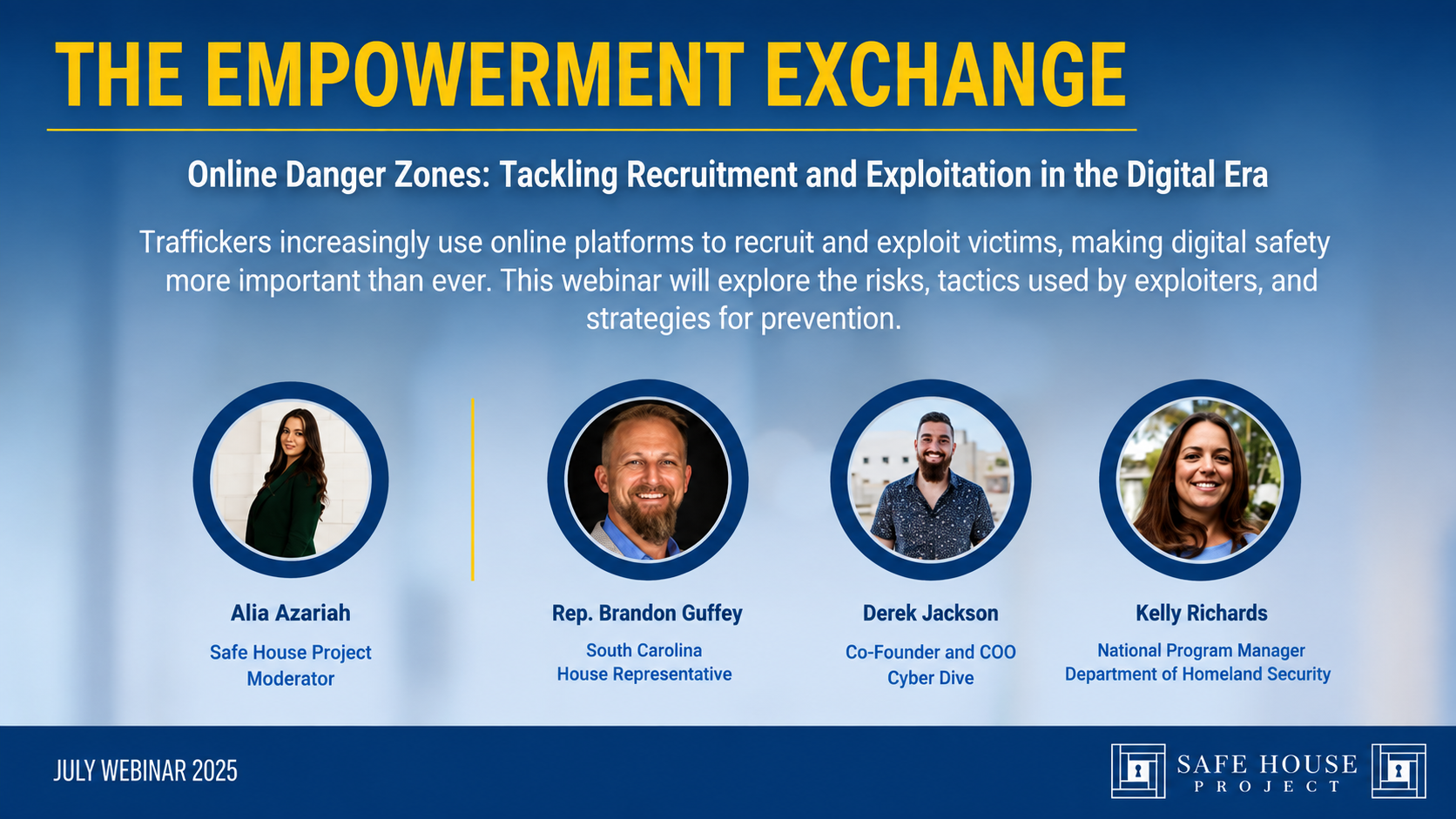 THE EMPOWERMENT EXCHANGE

Online Danger Zones: Tackling Recruitment and Exploitation in the Digital Era

Traffickers increasingly use online platforms to recruit and exploit victims, making digital safety more important than ever. This webinar will explore the risks, tactics used by exploiters, and strategies for prevention.

Alia Azariah
Safe House Project
Moderator

Rep. Brandon Guffey
South Carolina
House Representative

Derek Jackson
Co-Founder and COO
Cyber Dive

Kelly Richards
National Program Manager
Department of Homeland Security

JULY WEBINAR 2025

SAFE HOUSE
PROJECT